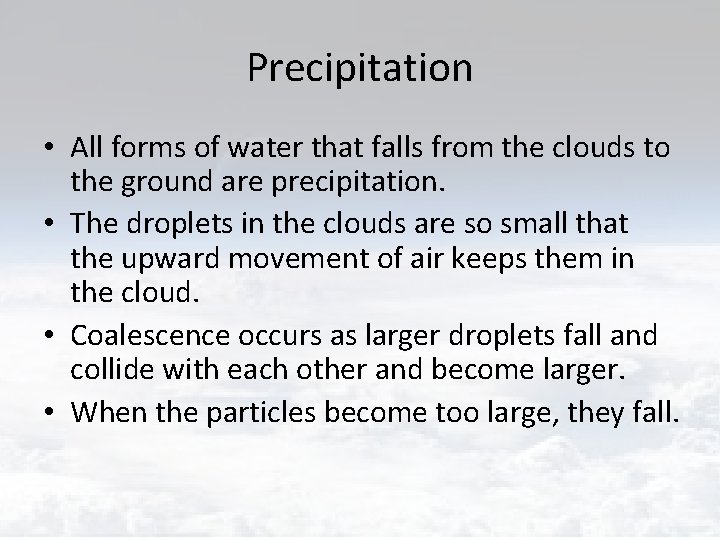 Precipitation

• All forms of water that falls from the clouds to the ground are precipitation.
• The droplets in the clouds are so small that the upward movement of air keeps them in the cloud.
• Coalescence occurs as larger droplets fall and collide with each other and become larger.
• When the particles become too large, they fall.